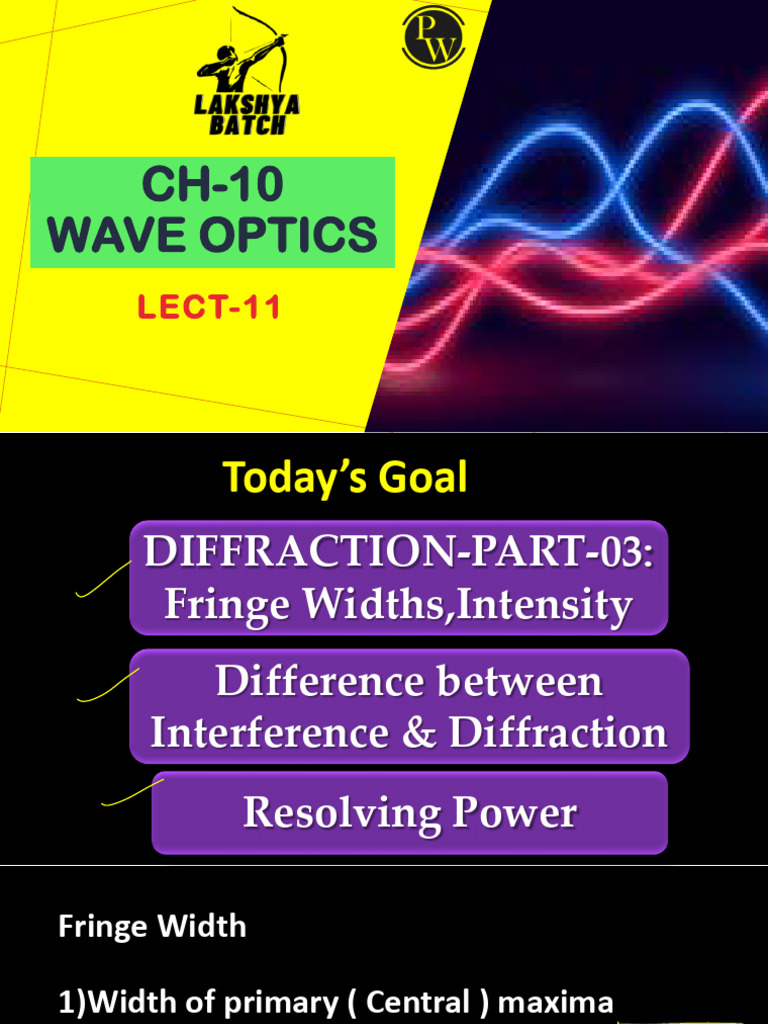 LAKSHYA BATCH

PW

CH-10
WAVE OPTICS

LECT-11

Today's Goal

DIFFRACTION-PART-03:
Fringe Widths,Intensity

Difference between
Interference & Diffraction

Resolving Power

Fringe Width

1)Width of primary ( Central ) maxima